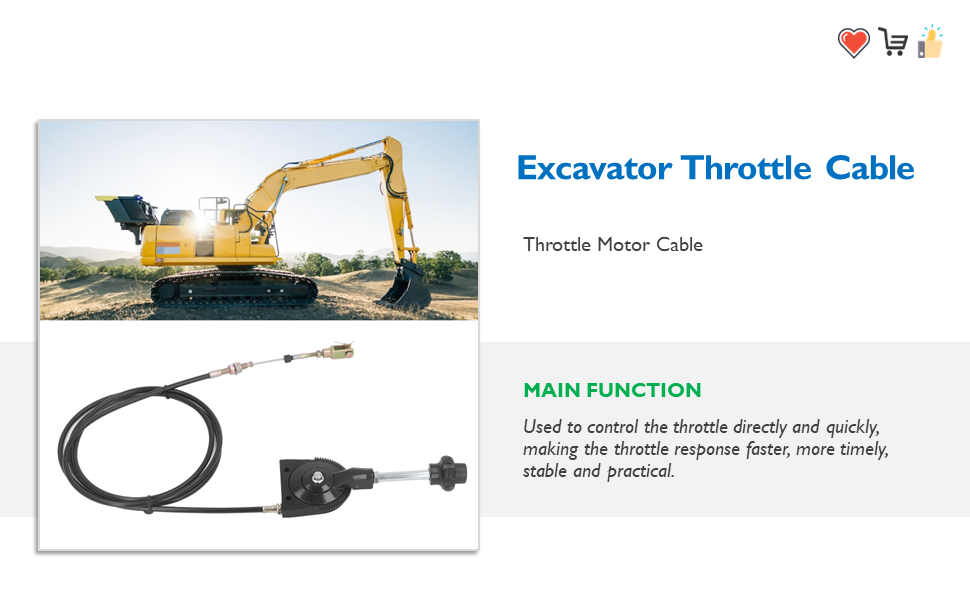 Excavator Throttle Cable

Throttle Motor Cable

MAIN FUNCTION

Used to control the throttle directly and quickly, making the throttle response faster, more timely, stable and practical.